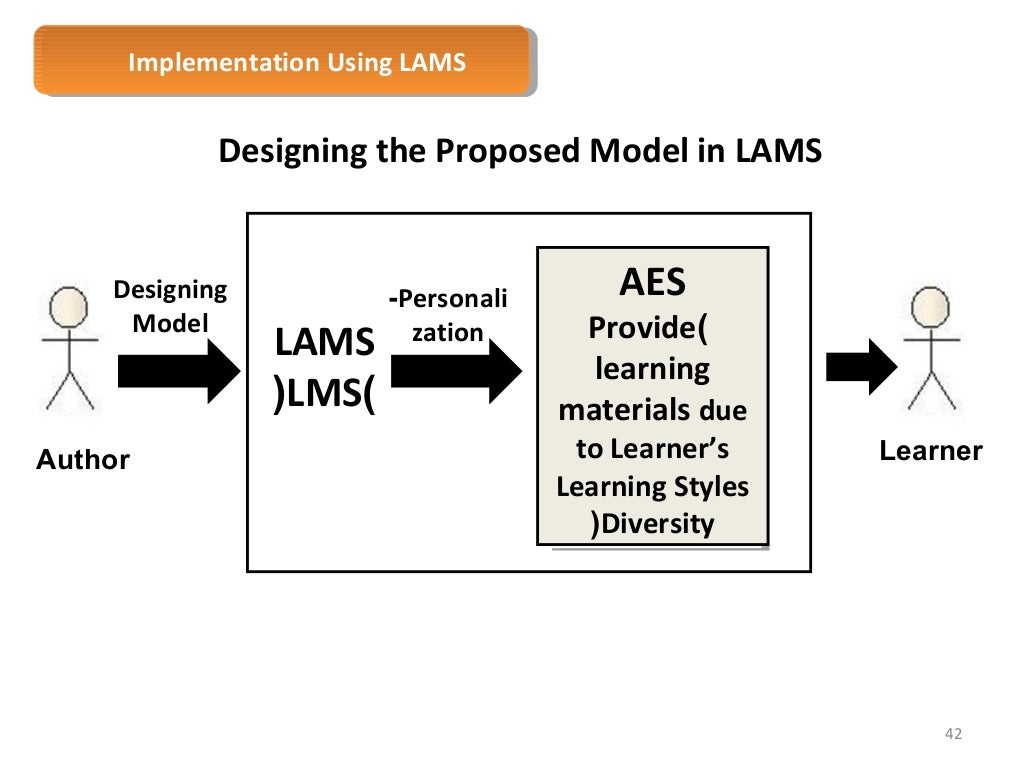 Implementation Using LAMS

Designing the Proposed Model in LAMS

Designing Model

Author

LAMS )LMS(

-Personali zation

AES
Provide( learning materials due to Learner's Learning Styles )Diversity

Learner

42